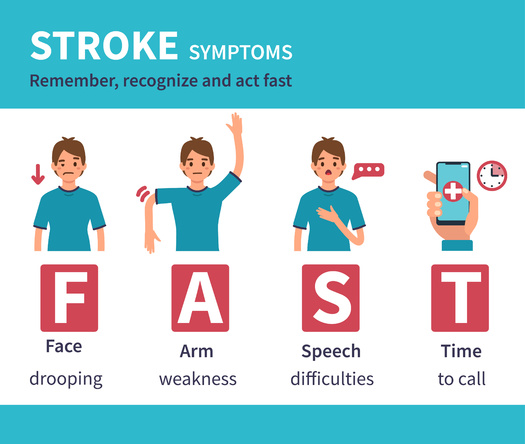 STROKE SYMPTOMS
Remember, recognize and act fast

F
Face
drooping

A
Arm
weakness

S
Speech
difficulties

T
Time
to call